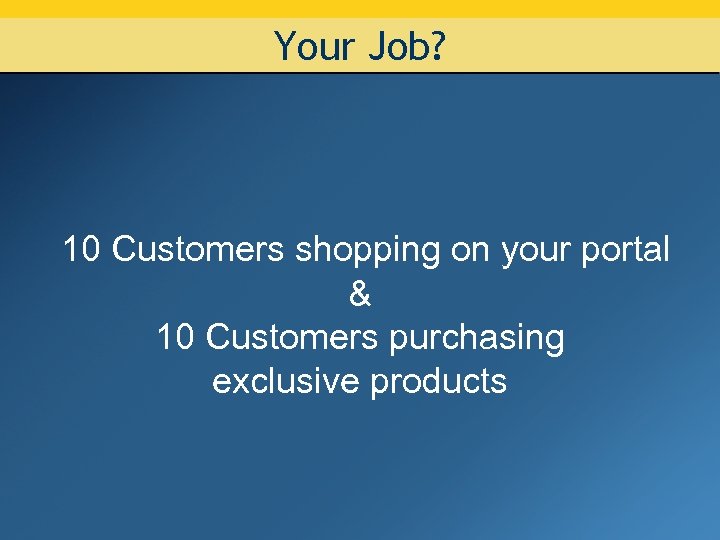 Your Job?

10 Customers shopping on your portal
&
10 Customers purchasing exclusive products